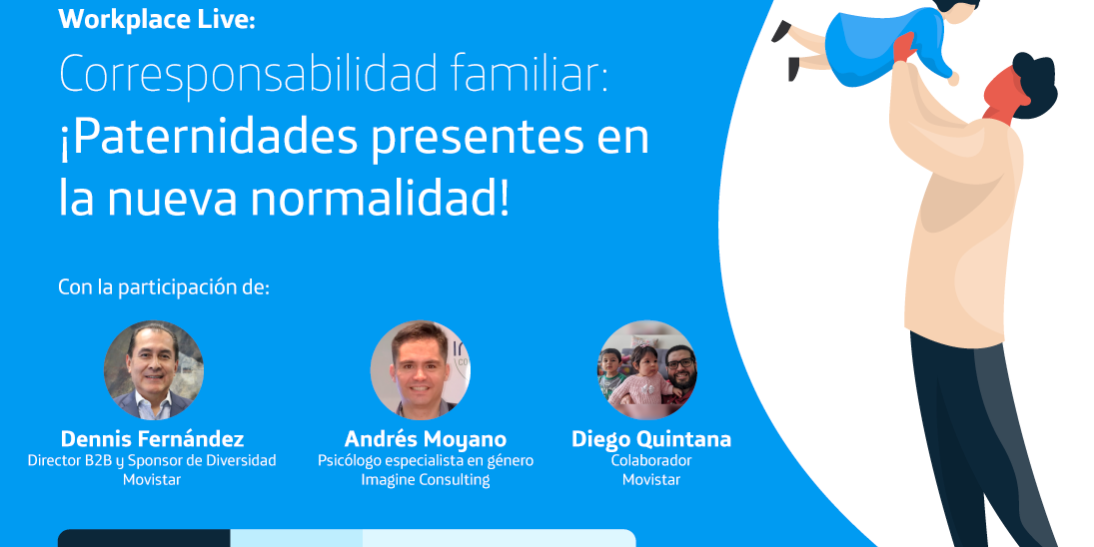 Workplace Live:

Corresponsabilidad familiar: ¡Paternidades presentes en la nueva normalidad!

Con la participación de:

Dennis Fernández
Director B2B y Sponsor de Diversidad
Movistar

Andrés Moyano
Psicólogo especialista en género
Imagine Consulting

Diego Quintana
Colaborador
Movistar